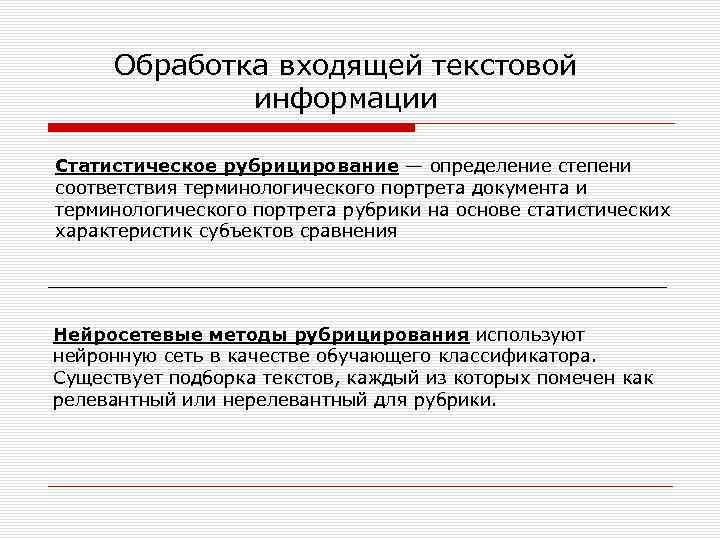 Обработка входящей текстовой информации

Статистическое рубрицирование — определение степени соответствия терминологического портрета документа и терминологического портрета рубрики на основе статистических характеристик субъектов сравнения

Нейросетевые методы рубрицирования используют нейронную сеть в качестве обучающего классификатора. Существует подборка текстов, каждый из которых помечен как релевантный или нерелевантный для рубрики.